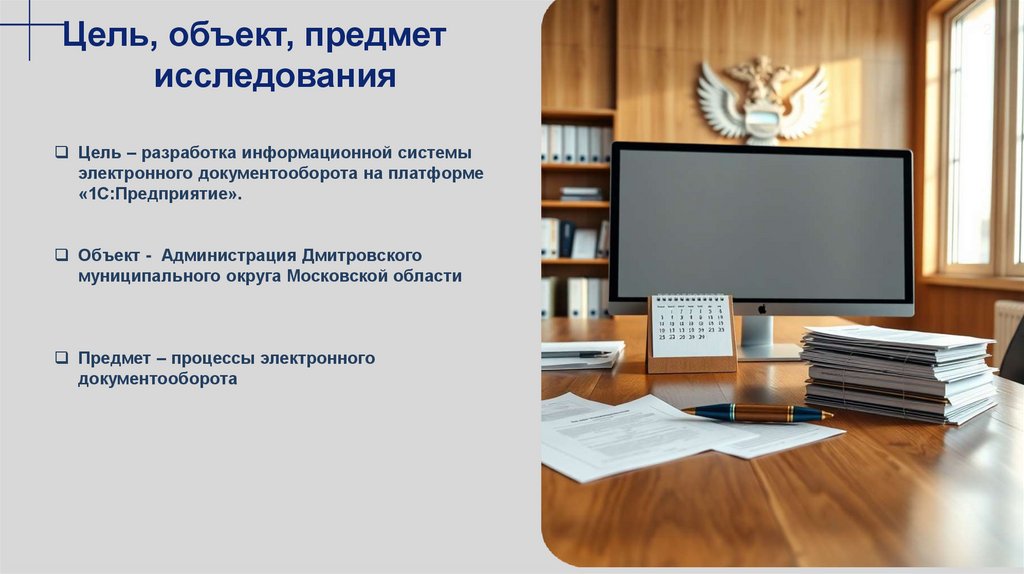 Цель, объект, предмет исследования

❑ Цель – разработка информационной системы электронного документооборота на платформе «1С:Предприятие».

❑ Объект - Администрация Дмитровского муниципального округа Московской области

❑ Предмет – процессы электронного документооборота